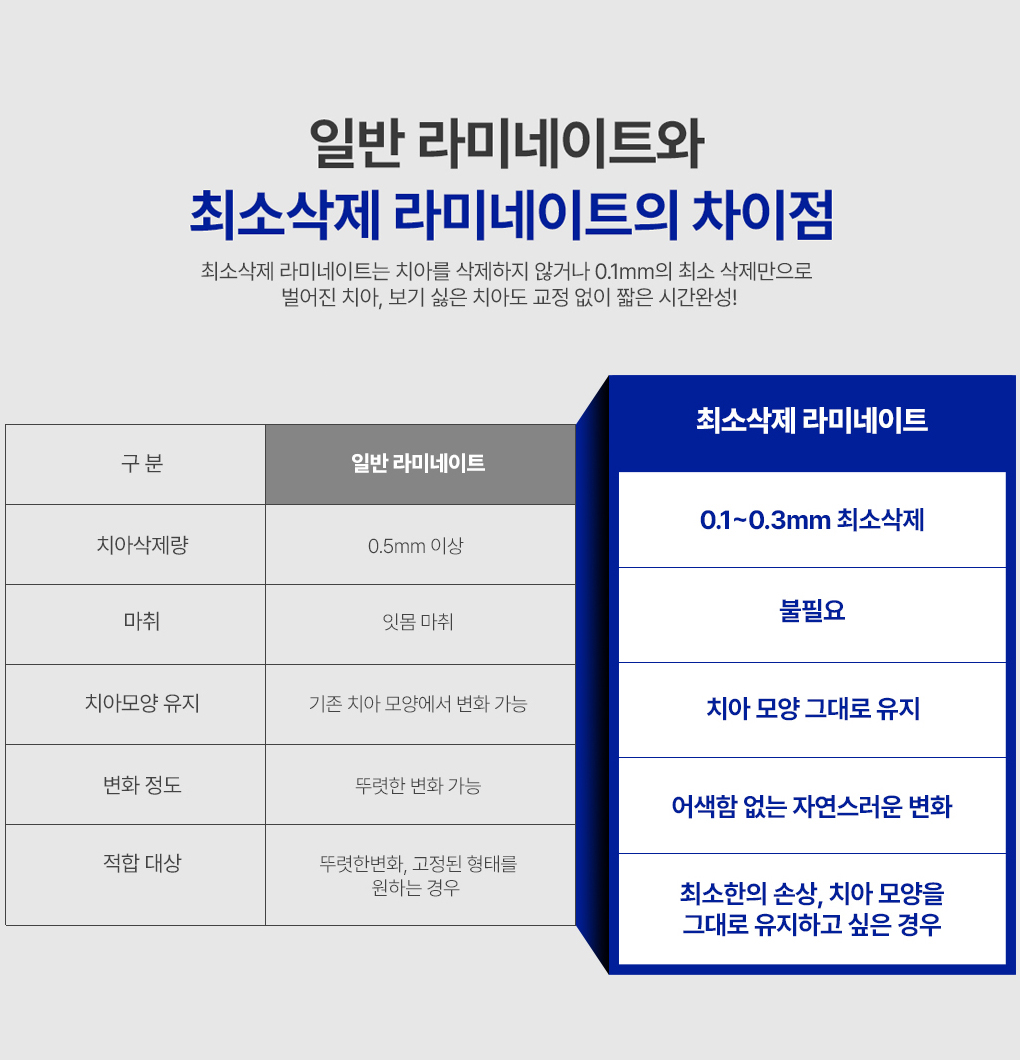 일반 라미네이트와
최소삭제 라미네이트의 차이점

최소삭제 라미네이트는 치아를 삭제하지 않거나 0.1mm의 최소 삭제만으로
벌어진 치아, 보기 싫은 치아도 교정 없이 짧은 시간완성!

| 구 분 | 일반 라미네이트 | 최소삭제 라미네이트 |
|---|---|---|
| 치아삭제량 | 0.5mm 이상 | 0.1~0.3mm 최소삭제 |
| 마취 | 잇몸 마취 | 불필요 |
| 치아모양 유지 | 기존 치아 모양에서 변화 가능 | 치아 모양 그대로 유지 |
| 변화 정도 | 뚜렷한 변화 가능 | 어색함 없는 자연스러운 변화 |
| 적합 대상 | 뚜렷한변화, 고정된 형태를 원하는 경우 | 최소한의 손상, 치아 모양을 그대로 유지하고 싶은 경우 |